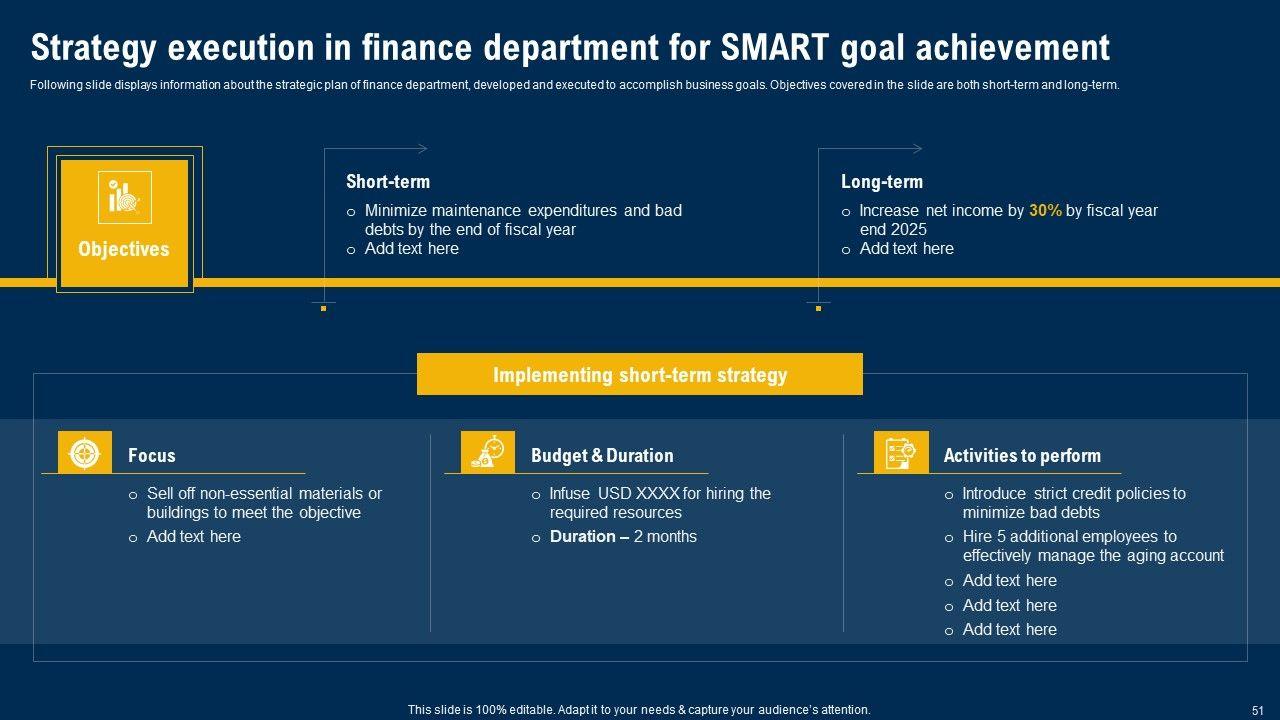 Strategy execution in finance department for SMART goal achievement

Following slide displays information about the strategic plan of finance department, developed and executed to accomplish business goals. Objectives covered in the slide are both short-term and long-term.

Objectives

Short-term
o Minimize maintenance expenditures and bad debts by the end of fiscal year
o Add text here

Long-term
o Increase net income by 30% by fiscal year end 2025
o Add text here

Implementing short-term strategy

Focus
o Sell off non-essential materials or buildings to meet the objective
o Add text here

Budget & Duration
o Infuse USD XXXX for hiring the required resources
o Duration – 2 months

Activities to perform
o Introduce strict credit policies to minimize bad debts
o Hire 5 additional employees to effectively manage the aging account
o Add text here
o Add text here
o Add text here

This slide is 100% editable. Adapt it to your needs & capture your audience's attention.

51